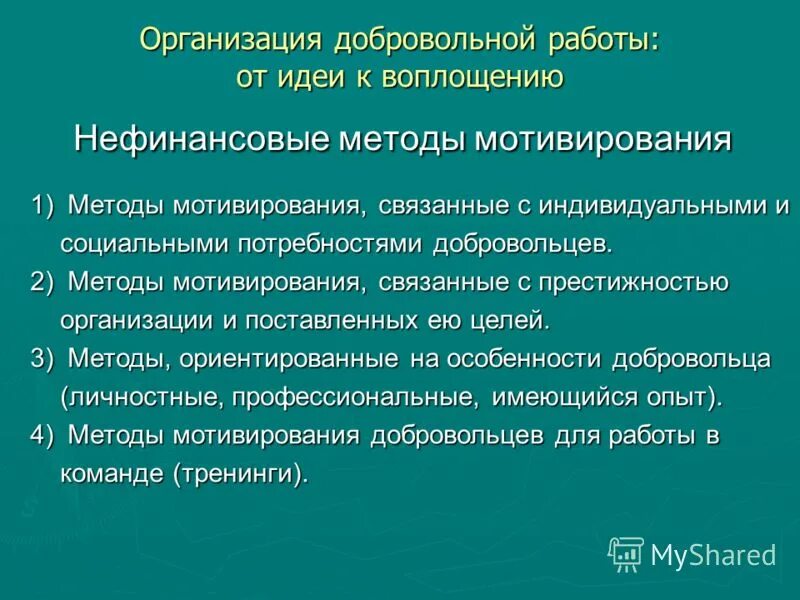 Организация добровольной работы: от идеи к воплощению

Нефинансовые методы мотивирования

1) Методы мотивирования, связанные с индивидуальными и социальными потребностями добровольцев.

2) Методы мотивирования, связанные с престижностью организации и поставленных ею целей.

3) Методы, ориентированные на особенности добровольца (личностные, профессиональные, имеющийся опыт).

4) Методы мотивирования добровольцев для работы в команде (тренинги).

MyShared